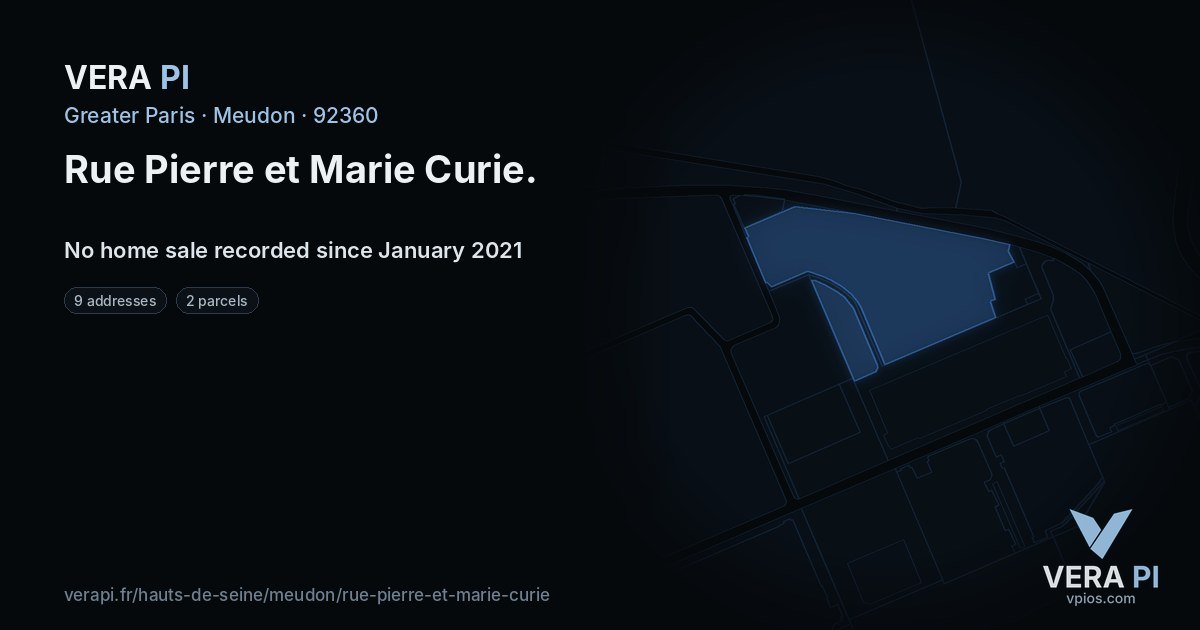 VERA PI

Greater Paris · Meudon · 92360

Rue Pierre et Marie Curie.

No home sale recorded since January 2021

9 addresses
2 parcels

verapi.fr/hauts-de-seine/meudon/rue-pierre-et-marie-curie

VERA PI
vpios.com